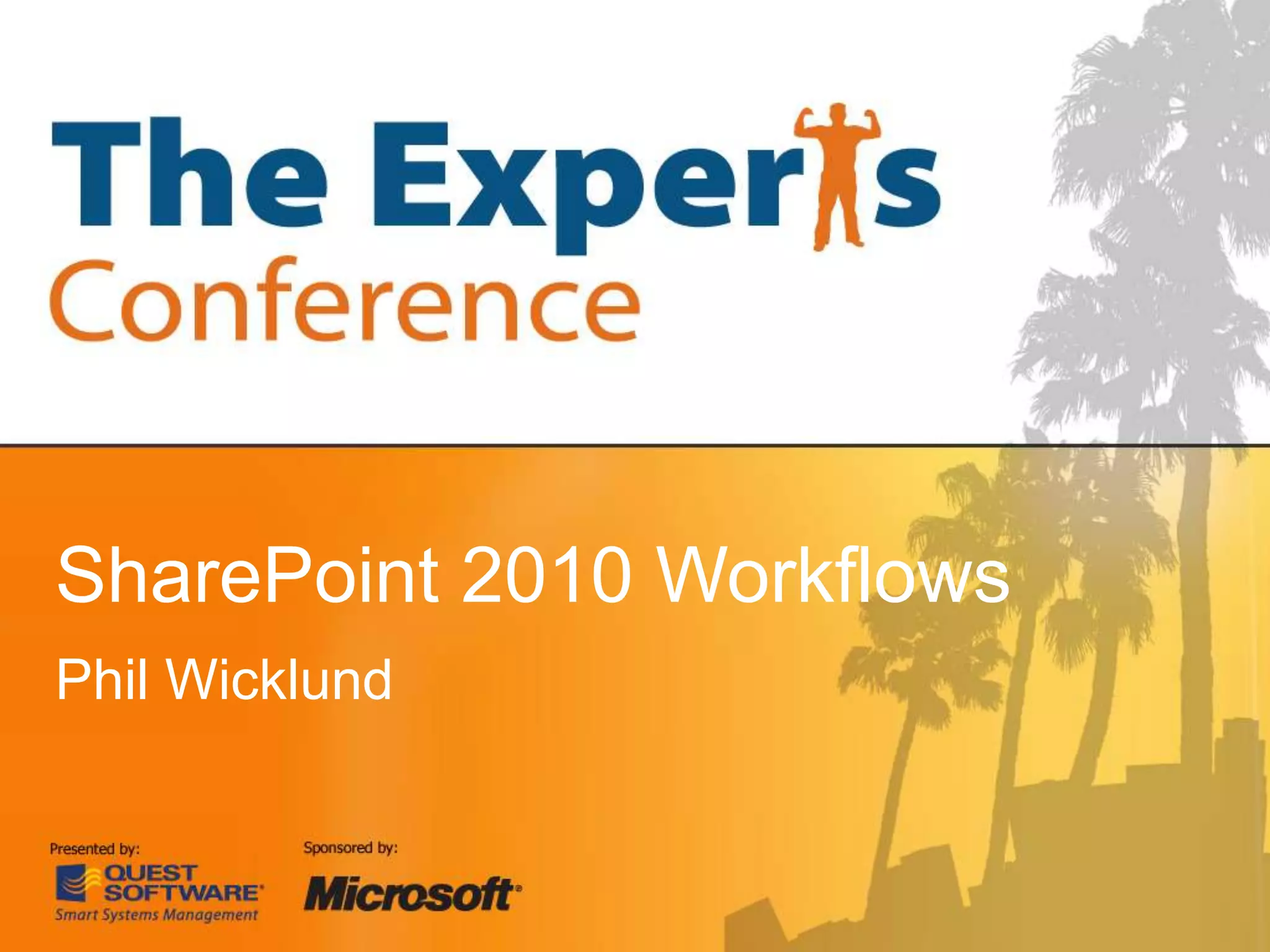 The Experts
Conference

SharePoint 2010 Workflows

Phil Wicklund

Presented by:
QUEST SOFTWARE
Smart Systems Management

Sponsored by:
Microsoft